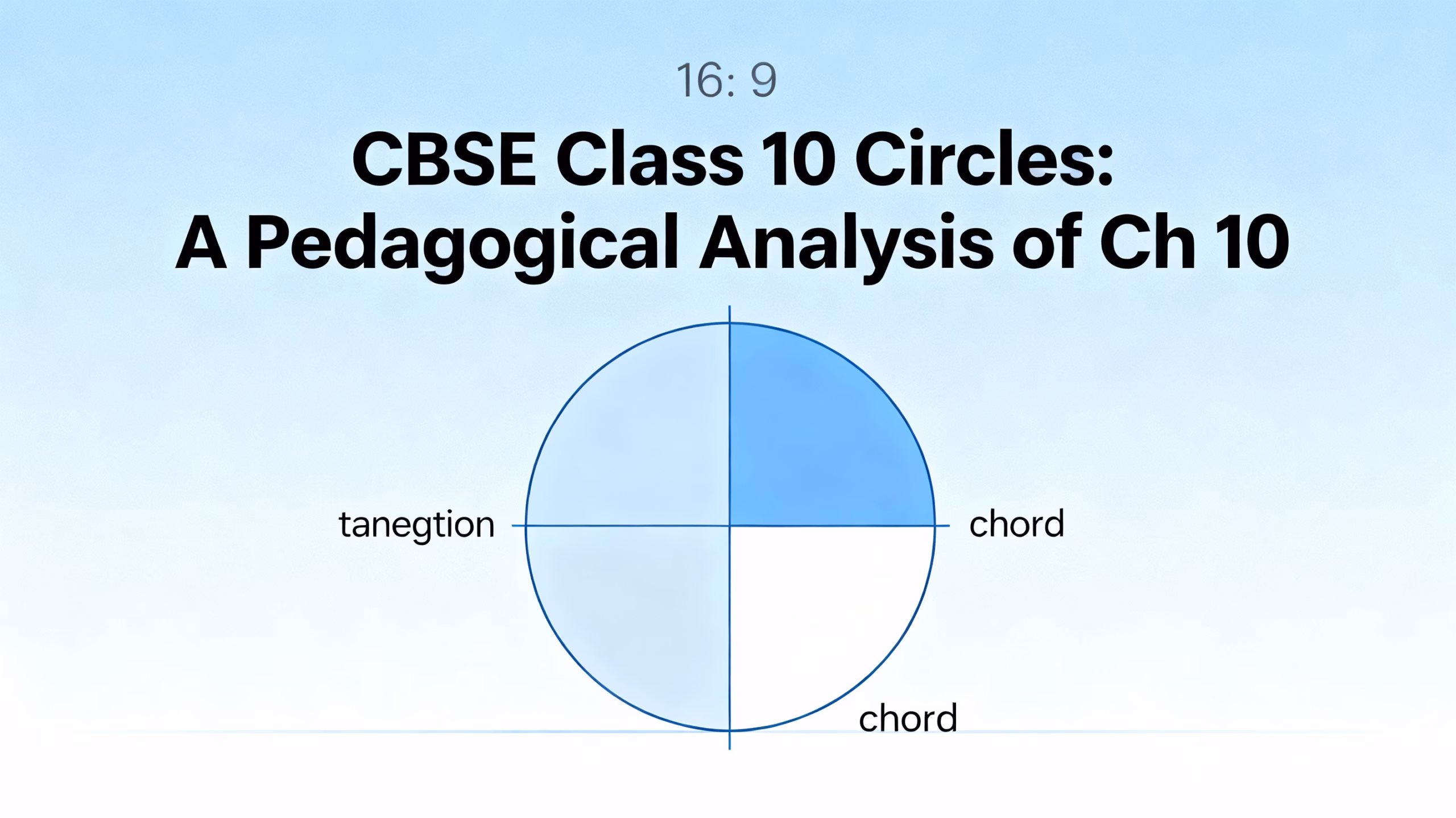 16: 9

CBSE Class 10 Circles: A Pedagogical Analysis of Ch 10

tanegtion

chord

chord